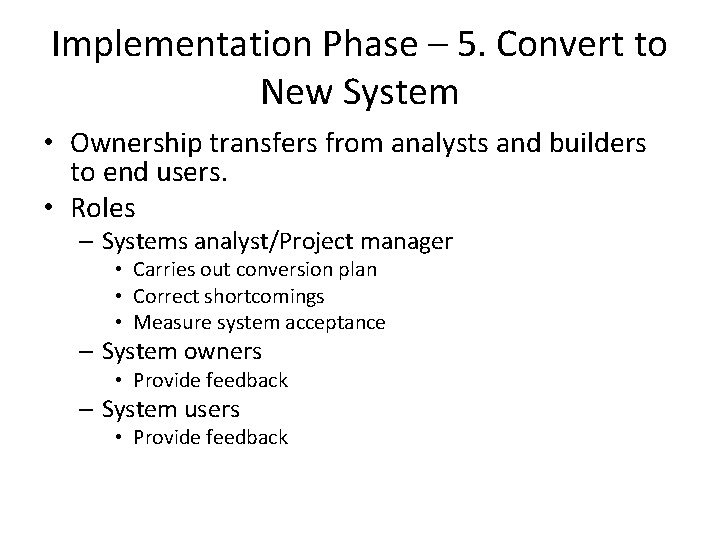 Implementation Phase – 5. Convert to New System

• Ownership transfers from analysts and builders to end users.
• Roles
– Systems analyst/Project manager
• Carries out conversion plan
• Correct shortcomings
• Measure system acceptance
– System owners
• Provide feedback
– System users
• Provide feedback